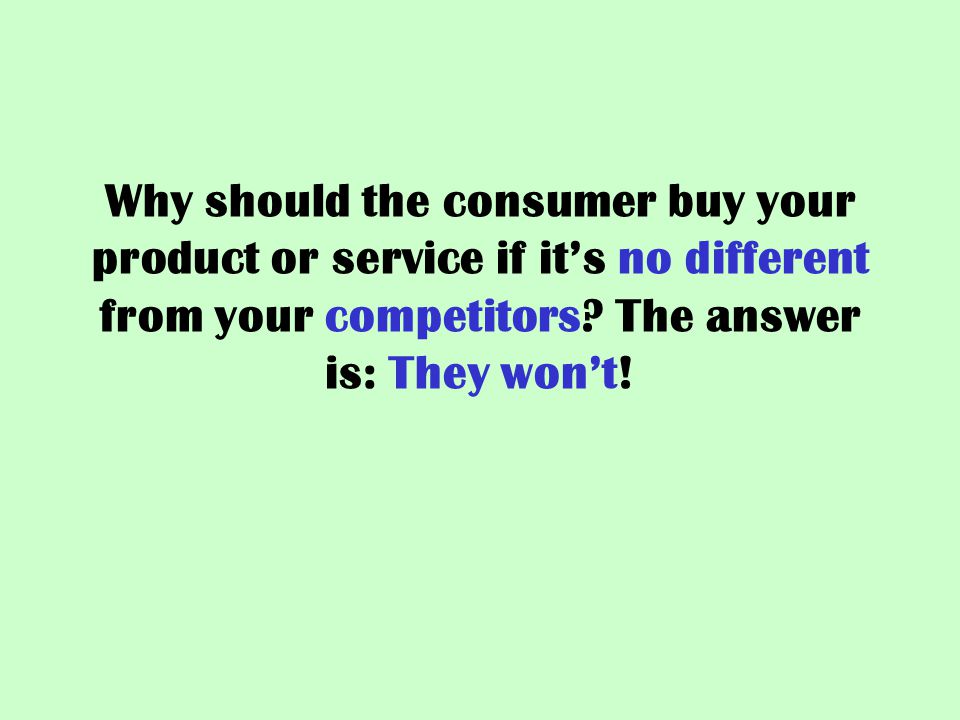 Why should the consumer buy your product or service if it’s no different from your competitors? The answer is: They won’t!